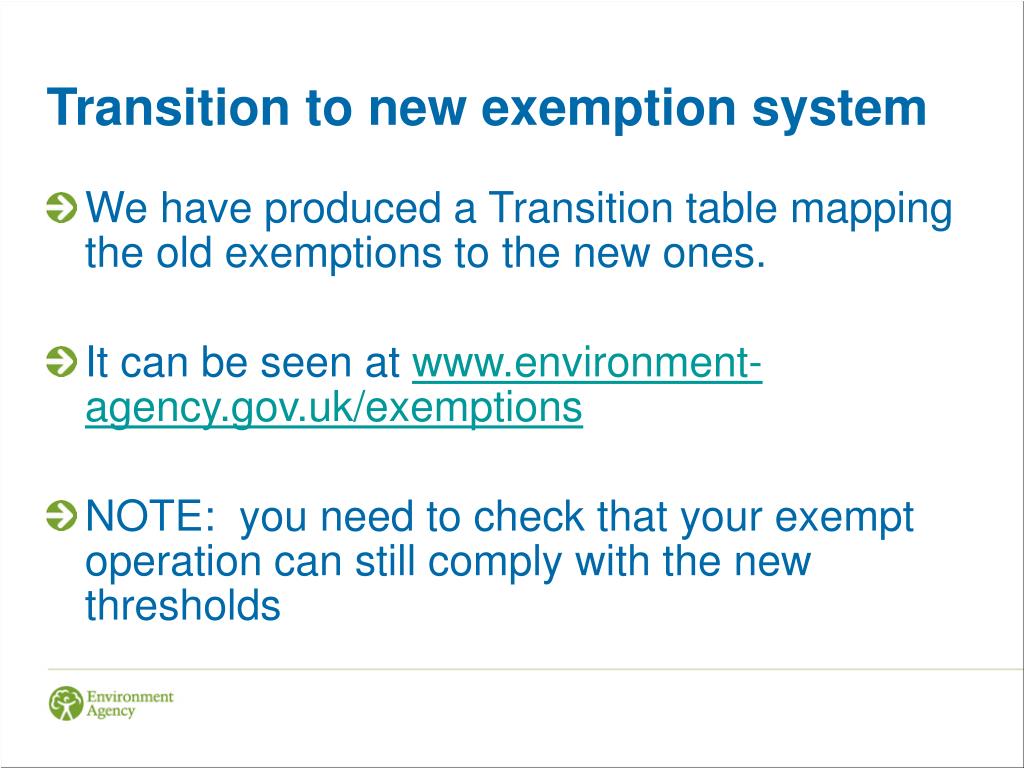 Transition to new exemption system

We have produced a Transition table mapping the old exemptions to the new ones.

It can be seen at www.environment-agency.gov.uk/exemptions

NOTE:  you need to check that your exempt operation can still comply with the new thresholds

Environment Agency